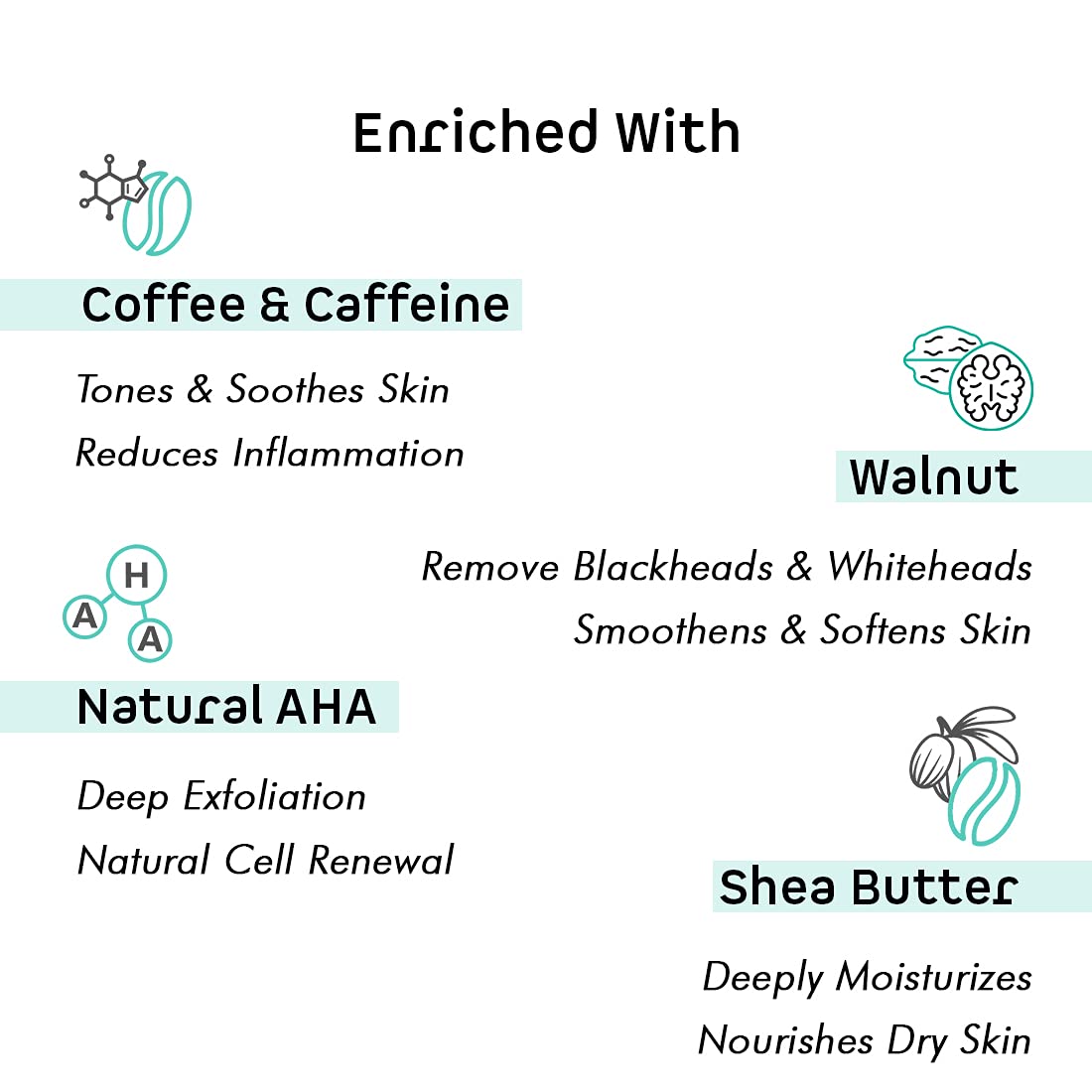 Enriched With

Coffee & Caffeine

Tones & Soothes Skin
Reduces Inflammation

Walnut

Remove Blackheads & Whiteheads
Smoothens & Softens Skin

H
A
A

Natural AHA

Deep Exfoliation
Natural Cell Renewal

Shea Butter

Deeply Moisturizes
Nourishes Dry Skin